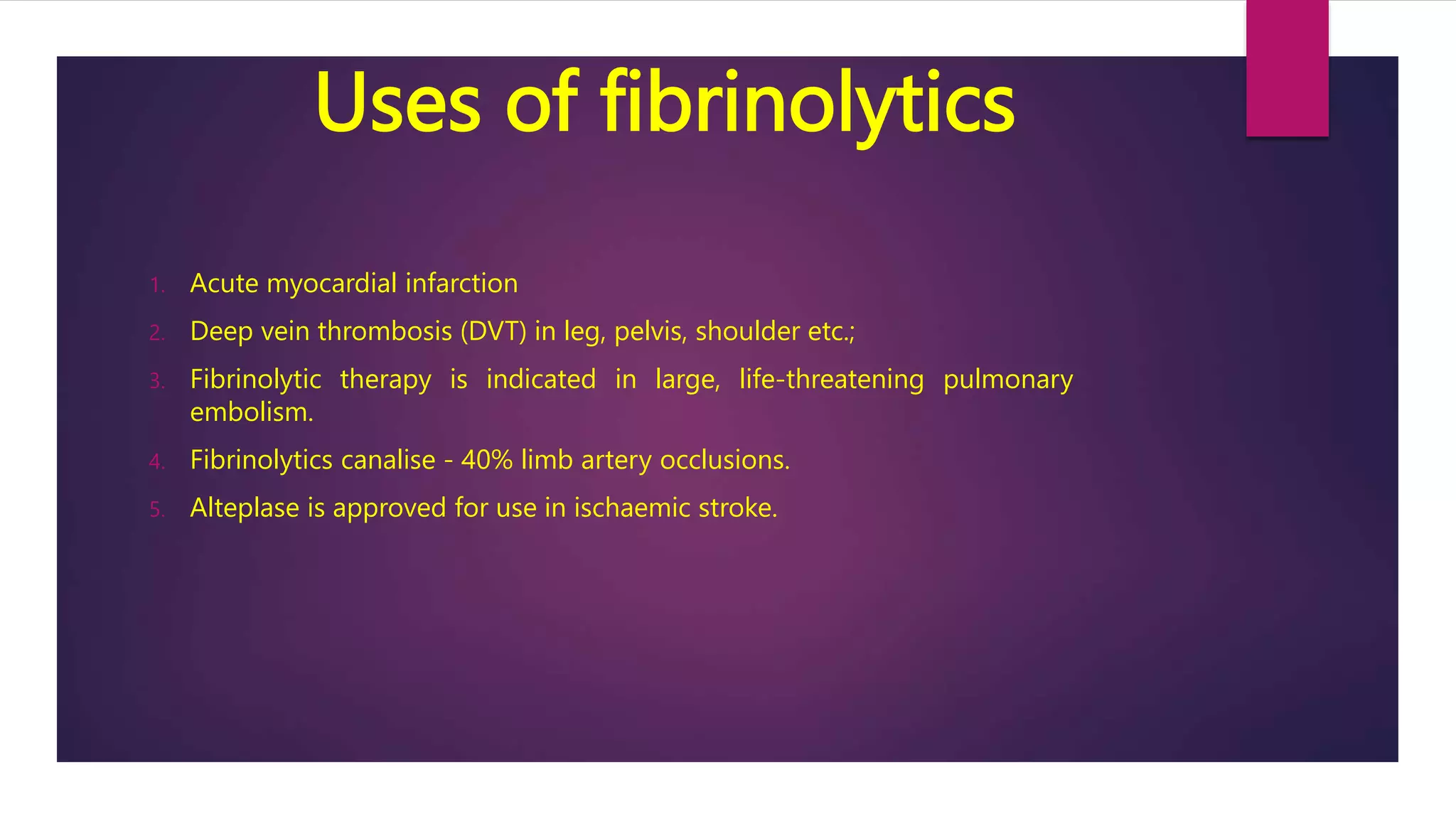 Uses of fibrinolytics

1. Acute myocardial infarction
2. Deep vein thrombosis (DVT) in leg, pelvis, shoulder etc.;
3. Fibrinolytic therapy is indicated in large, life-threatening pulmonary embolism.
4. Fibrinolytics canalise - 40% limb artery occlusions.
5. Alteplase is approved for use in ischaemic stroke.